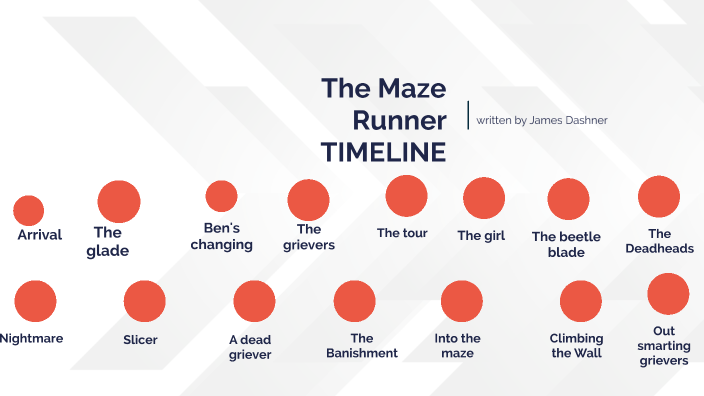 The Maze Runner TIMELINE

written by James Dashner

Arrival

The glade

Ben's changing

The grievers

The tour

The girl

The beetle blade

The Deadheads

Nightmare

Slicer

A dead griever

The Banishment

Into the maze

Climbing the Wall

Out smarting grievers